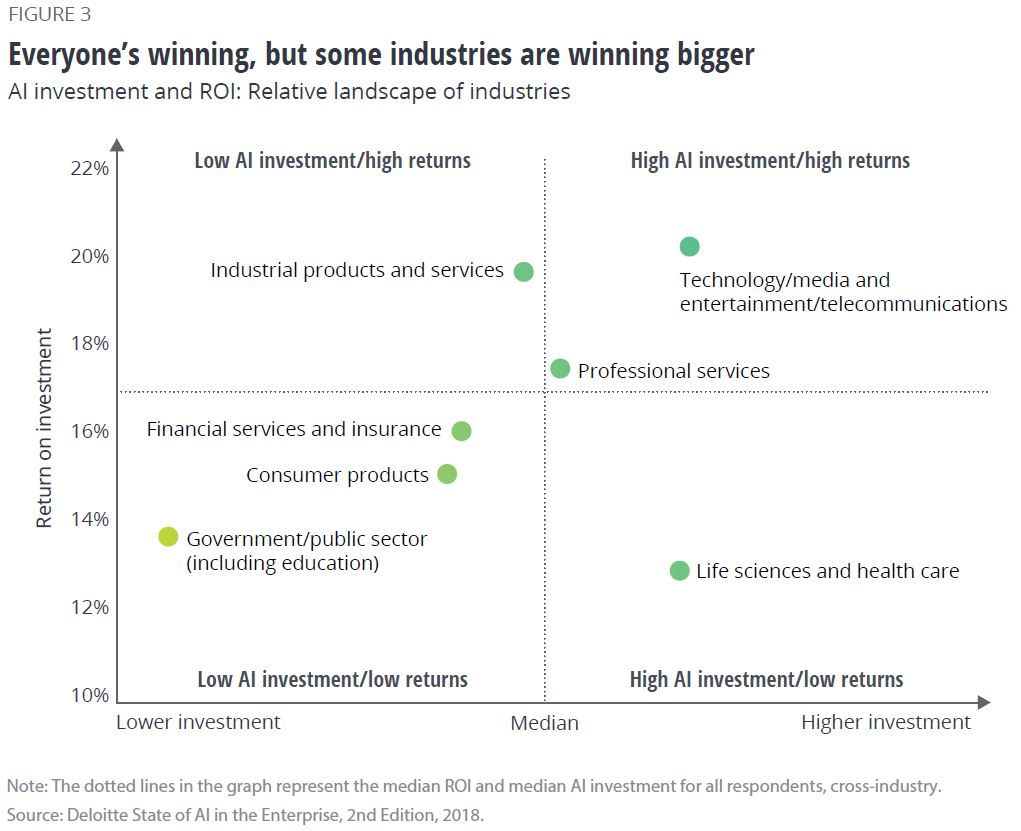 FIGURE 3

Everyone's winning, but some industries are winning bigger

AI investment and ROI: Relative landscape of industries

Return on investment

22%
20%
18%
16%
14%
12%
10%

Low AI investment/high returns

High AI investment/high returns

Industrial products and services

Technology/media and entertainment/telecommunications

Professional services

Financial services and insurance

Consumer products

Government/public sector (including education)

Life sciences and health care

Low AI investment/low returns

High AI investment/low returns

Lower investment

Median

Higher investment

Note: The dotted lines in the graph represent the median ROI and median AI investment for all respondents, cross-industry.

Source: Deloitte State of AI in the Enterprise, 2nd Edition, 2018.